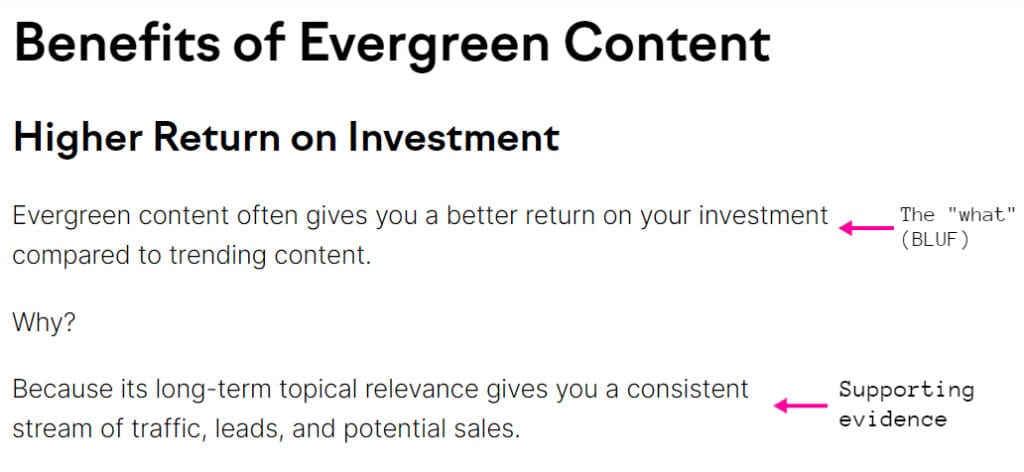 Benefits of Evergreen Content

Higher Return on Investment

Evergreen content often gives you a better return on your investment compared to trending content.

The "what" (BLUF)

Why?

Because its long-term topical relevance gives you a consistent stream of traffic, leads, and potential sales.

Supporting evidence